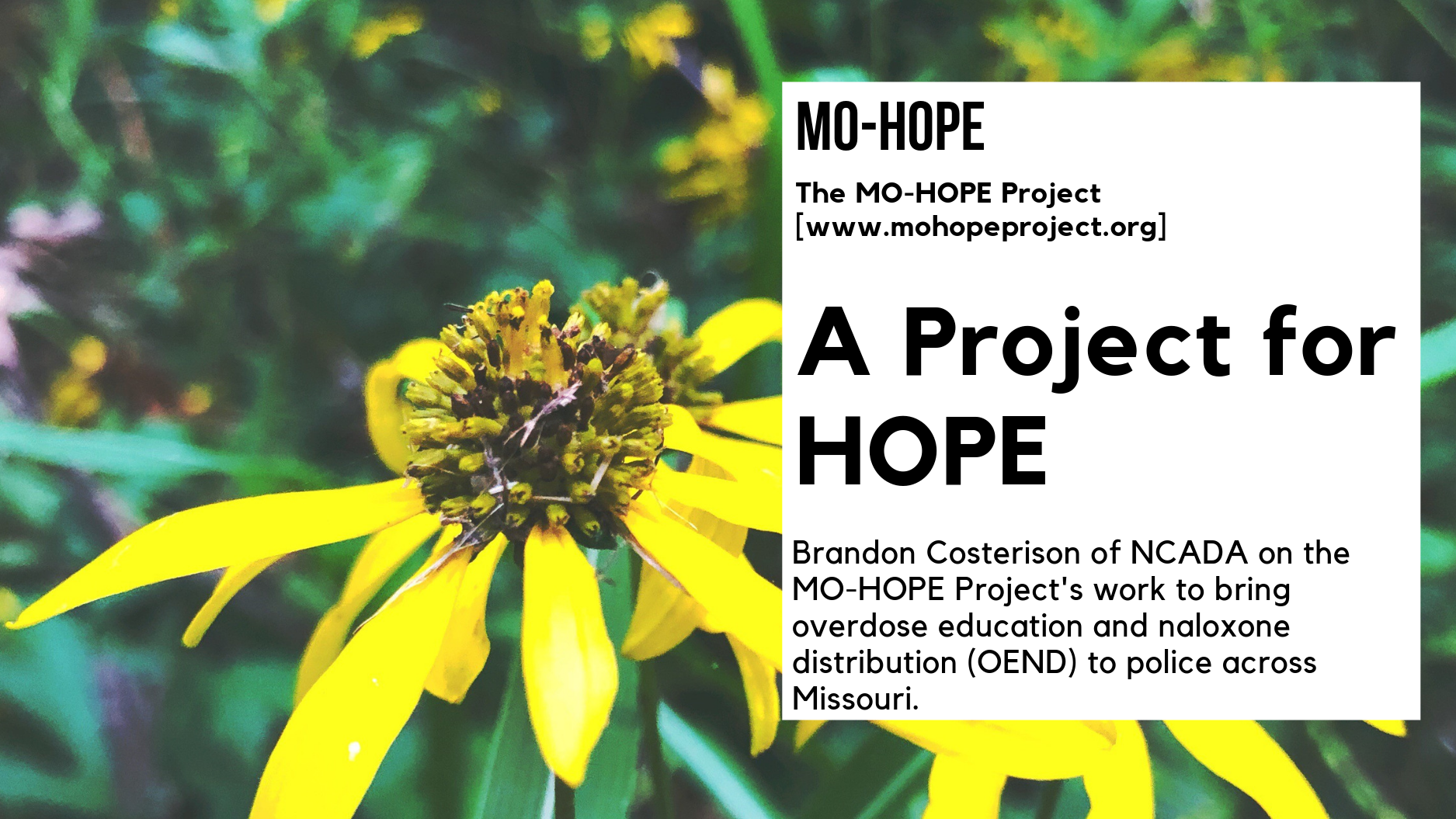 MO-HOPE

The MO-HOPE Project
[www.mohopeproject.org]

A Project for HOPE

Brandon Costerison of NCADA on the MO-HOPE Project's work to bring overdose education and naloxone distribution (OEND) to police across Missouri.